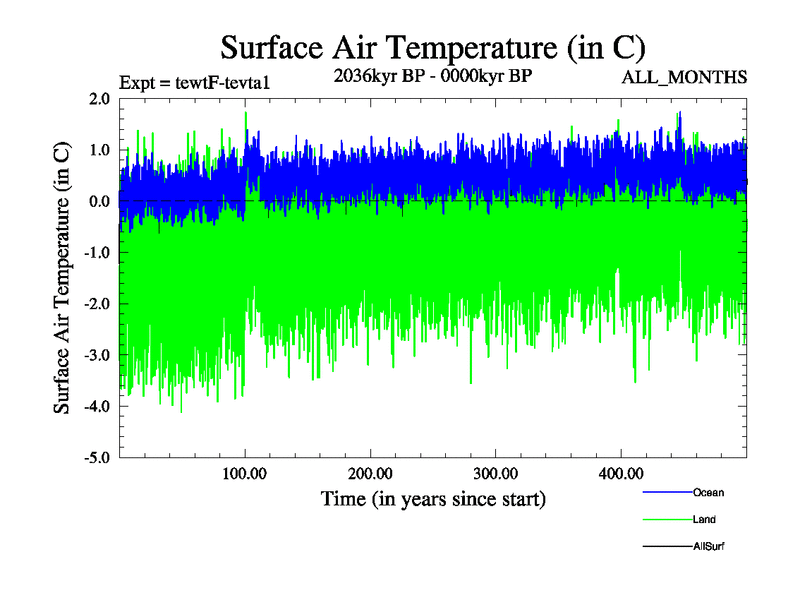 Surface Air Temperature (in C)

Expt = tewtF-tevta1
2036kyr BP - 0000kyr BP
ALL_MONTHS

Surface Air Temperature (in C)

2.0
1.0
0.0
-1.0
-2.0
-3.0
-4.0
-5.0

100.00
200.00
300.00
400.00

Time (in years since start)

Ocean
Land
AllSurf